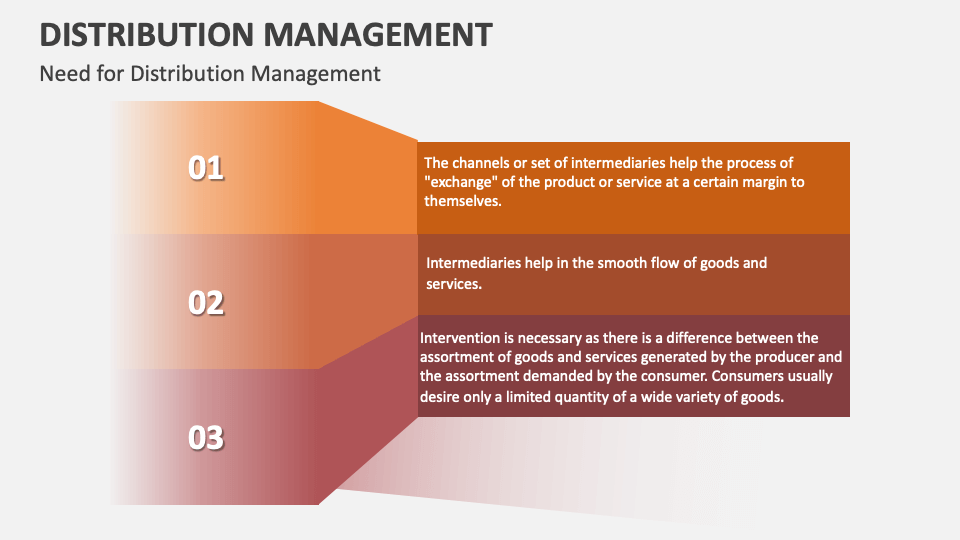 DISTRIBUTION MANAGEMENT

Need for Distribution Management

01

The channels or set of intermediaries help the process of "exchange" of the product or service at a certain margin to themselves.

02

Intermediaries help in the smooth flow of goods and services.

03

Intervention is necessary as there is a difference between the assortment of goods and services generated by the producer and the assortment demanded by the consumer. Consumers usually desire only a limited quantity of a wide variety of goods.